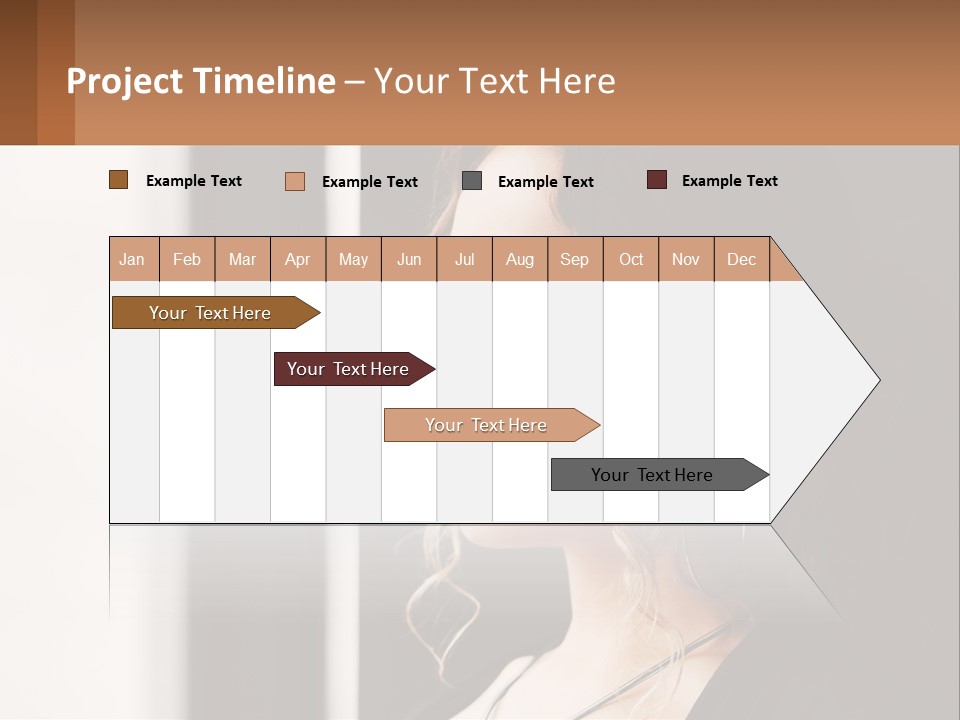 Project Timeline – Your Text Here

Example Text
Example Text
Example Text
Example Text

| Jan | Feb | Mar | Apr | May | Jun | Jul | Aug | Sep | Oct | Nov | Dec |
|---|---|---|---|---|---|---|---|---|---|---|---|

Your Text Here
Your Text Here
Your Text Here
Your Text Here